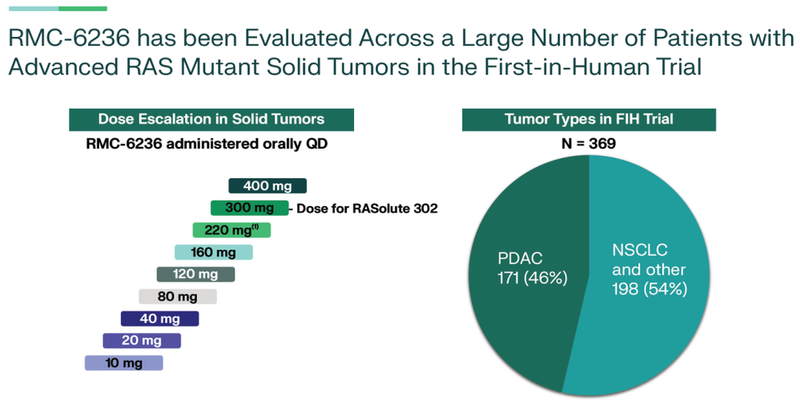 RMC-6236 has been Evaluated Across a Large Number of Patients with Advanced RAS Mutant Solid Tumors in the First-in-Human Trial

Dose Escalation in Solid Tumors

RMC-6236 administered orally QD

400 mg

300 mg - Dose for RASolute 302

220 mg$^{(1)}$

160 mg

120 mg

80 mg

40 mg

20 mg

10 mg

Tumor Types in FIH Trial

N = 369

PDAC 171 (46%)

NSCLC and other 198 (54%)